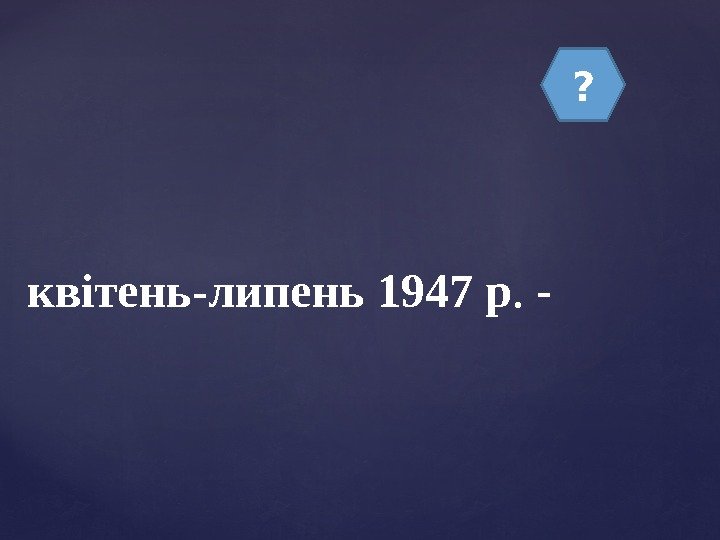 ?

квітень-липень 1947 р. -